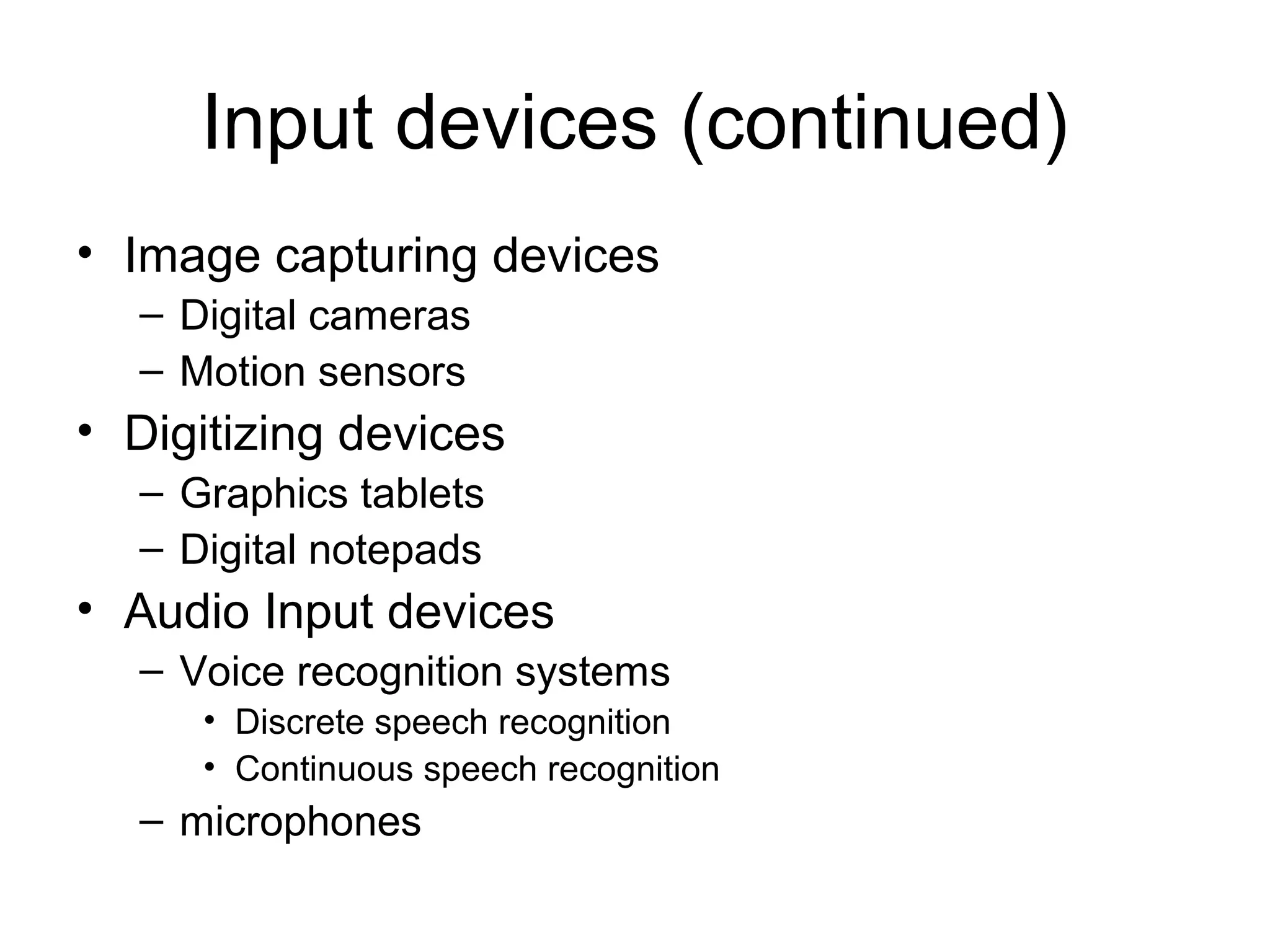 Input devices (continued)

• Image capturing devices
  – Digital cameras
  – Motion sensors
• Digitizing devices
  – Graphics tablets
  – Digital notepads
• Audio Input devices
  – Voice recognition systems
    • Discrete speech recognition
    • Continuous speech recognition
  – microphones